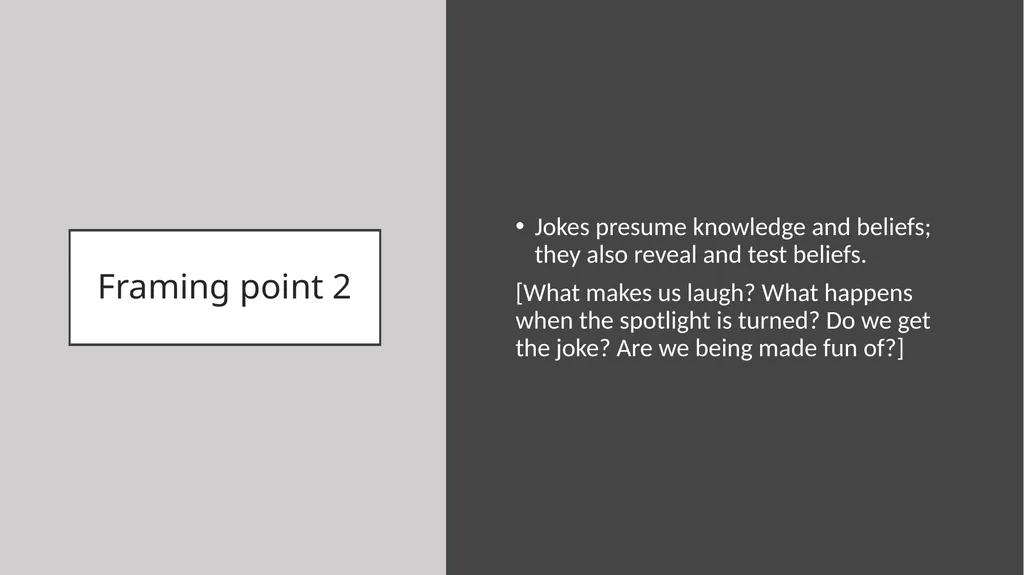 Framing point 2

• Jokes presume knowledge and beliefs; they also reveal and test beliefs.

[What makes us laugh? What happens when the spotlight is turned? Do we get the joke? Are we being made fun of?]